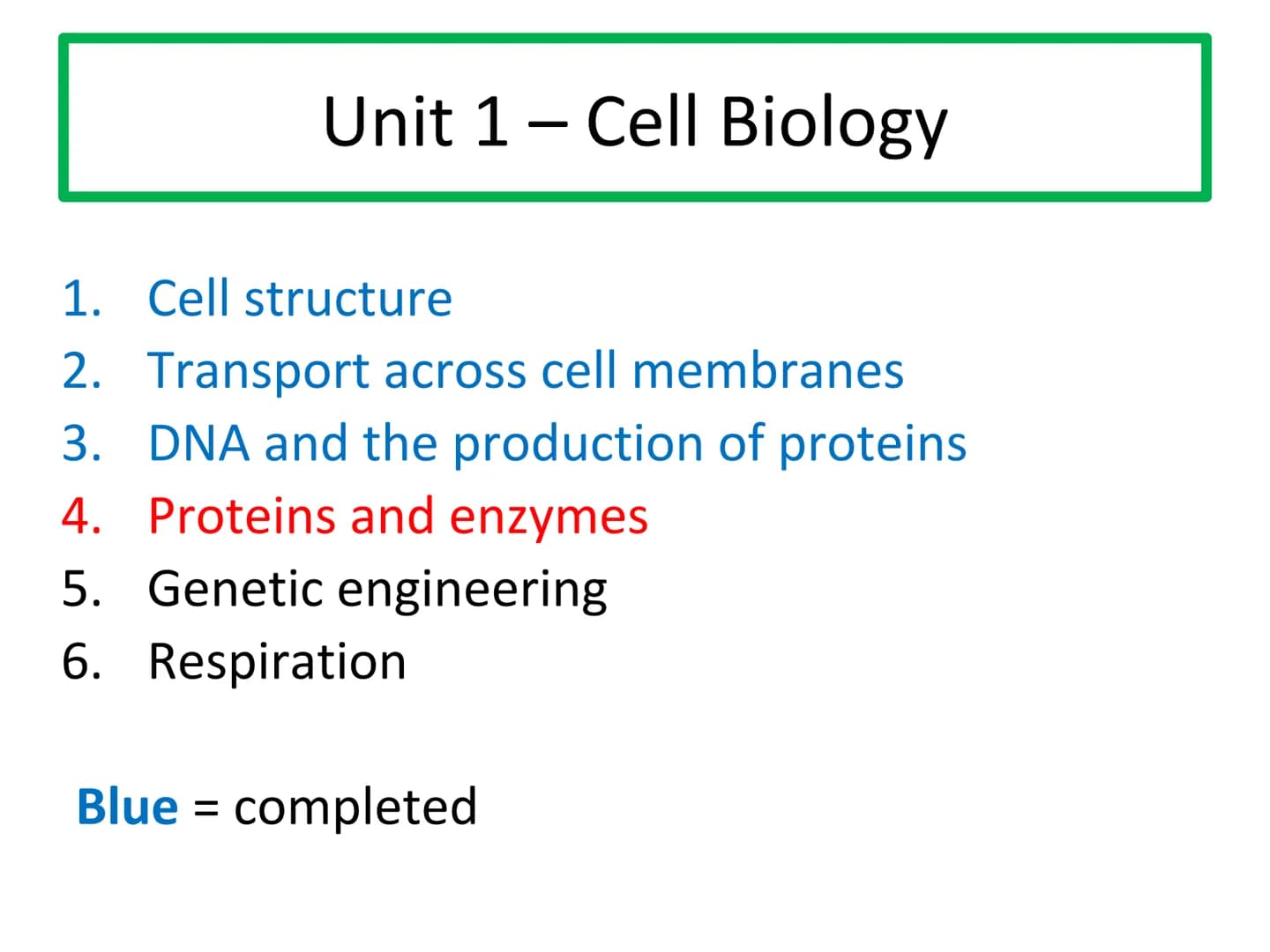 Unit 1 – Cell Biology

1. Cell structure
2. Transport across cell membranes
3. DNA and the production of proteins
4. Proteins and enzymes
5. Genetic engineering
6. Respiration

Blue = completed